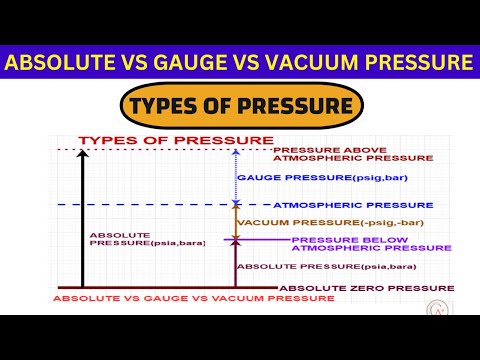 ABSOLUTE VS GAUGE VS VACUUM PRESSURE

TYPES OF PRESSURE

TYPES OF PRESSURE

PRESSURE ABOVE ATMOSPHERIC PRESSURE

GAUGE PRESSURE(psig,bar)

ATMOSPHERIC PRESSURE

VACUUM PRESSURE(-psig,-bar)

ABSOLUTE PRESSURE(psia,bara)

PRESSURE BELOW ATMOSPHERIC PRESSURE

ABSOLUTE PRESSURE(psia,bara)

ABSOLUTE ZERO PRESSURE

ABSOLUTE VS GAUGE VS VACUUM PRESSURE